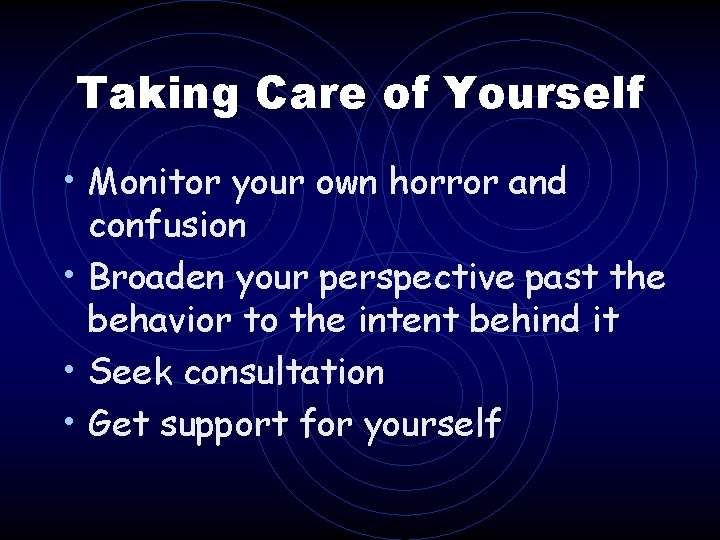 Taking Care of Yourself

• Monitor your own horror and confusion
• Broaden your perspective past the behavior to the intent behind it
• Seek consultation
• Get support for yourself